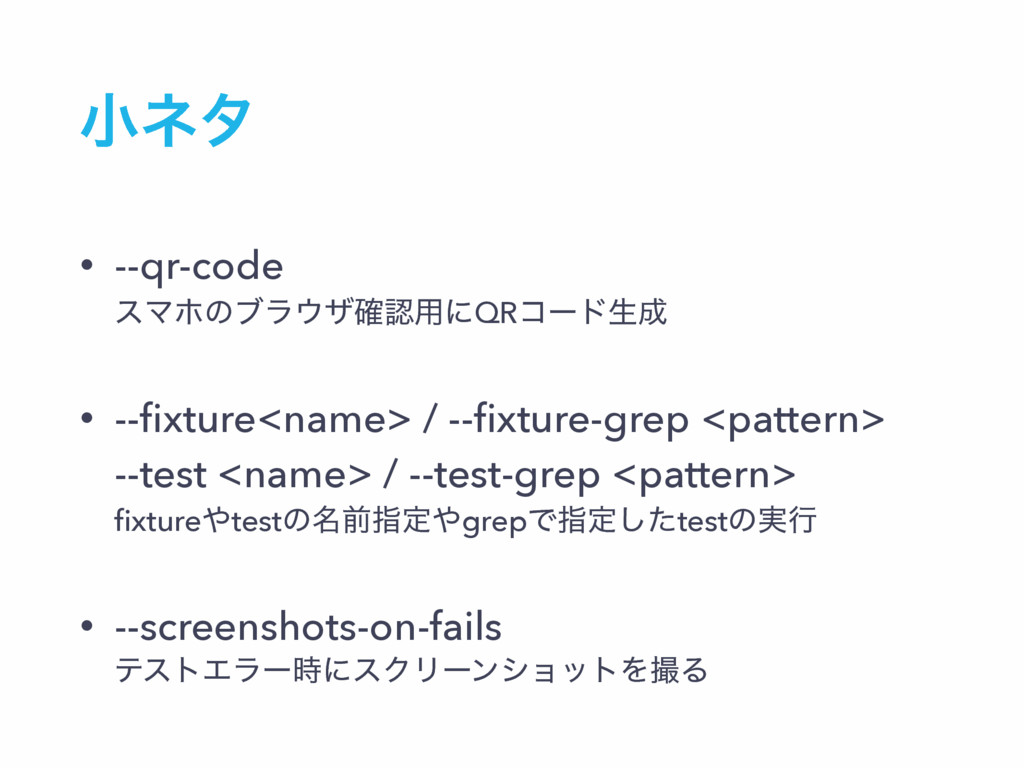 小ネタ

• --qr-code
スマホのブラウザ確認用にQRコード生成

• --fixture<name> / --fixture-grep <pattern>
--test <name> / --test-grep <pattern>
fixtureやtestの名前指定やgrepで指定したtestの実行

• --screenshots-on-fails
テストエラー時にスクリーンショットを撮る